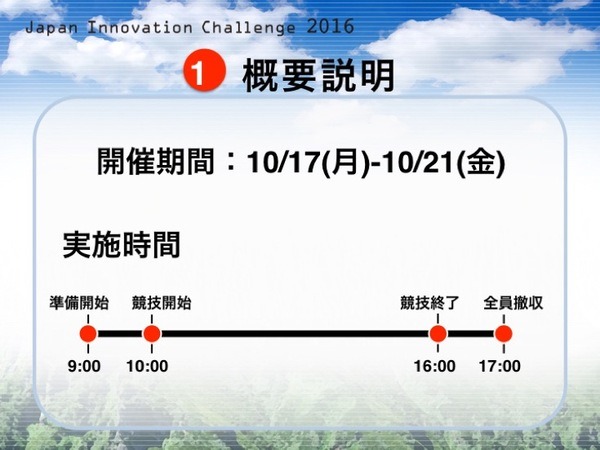 Japan Innovation Challenge 2016

1 概要説明

開催期間：10/17(月)-10/21(金)

実施時間

準備開始 競技開始 競技終了 全員撤収

9:00 10:00 16:00 17:00